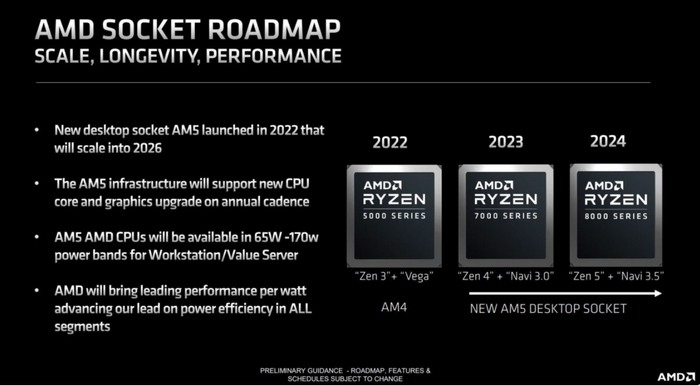 AMD SOCKET ROADMAP
SCALE, LONGEVITY, PERFORMANCE

• New desktop socket AM5 launched in 2022 that will scale into 2026

• The AM5 infrastructure will support new CPU core and graphics upgrade on annual cadence

• AM5 AMD CPUs will be available in 65W -170w power bands for Workstation/Value Server

• AMD will bring leading performance per watt advancing our lead on power efficiency in ALL segments

2022
AMD
RYZEN
5000 SERIES
"Zen 3"+ "Vega"
AM4

2023
AMD
RYZEN
7000 SERIES
"Zen 4" + "Navi 3.0"

2024
AMD
RYZEN
8000 SERIES
"Zen 5" + "Navi 3.5"

NEW AM5 DESKTOP SOCKET

PRELIMINARY GUIDANCE - ROADMAP, FEATURES & SCHEDULES SUBJECT TO CHANGE

AMD